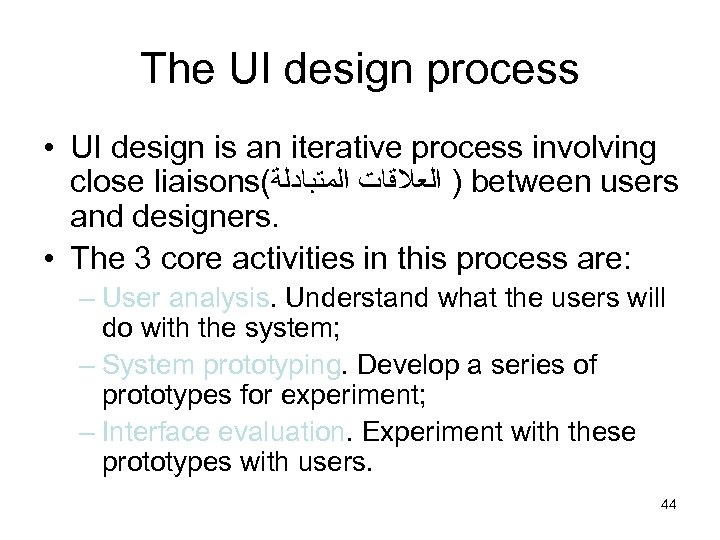 The UI design process

• UI design is an iterative process involving close liaisons(العلاقات المتبادلة ) between users and designers.

• The 3 core activities in this process are:

– User analysis. Understand what the users will do with the system;

– System prototyping. Develop a series of prototypes for experiment;

– Interface evaluation. Experiment with these prototypes with users.

44